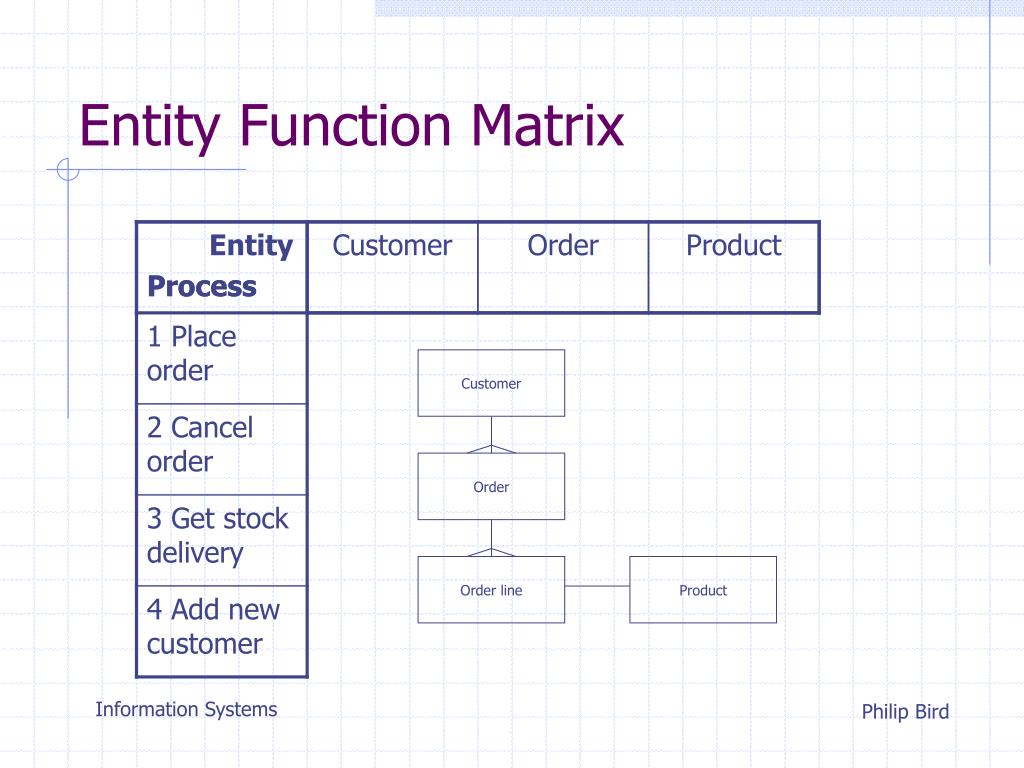 Entity Function Matrix

| Entity Process | Customer | Order | Product |
|---|---|---|---|
| 1 Place order | | | |
| 2 Cancel order | | | |
| 3 Get stock delivery | | | |
| 4 Add new customer | | | |

Customer

Order

Order line

Product

Information Systems

Philip Bird